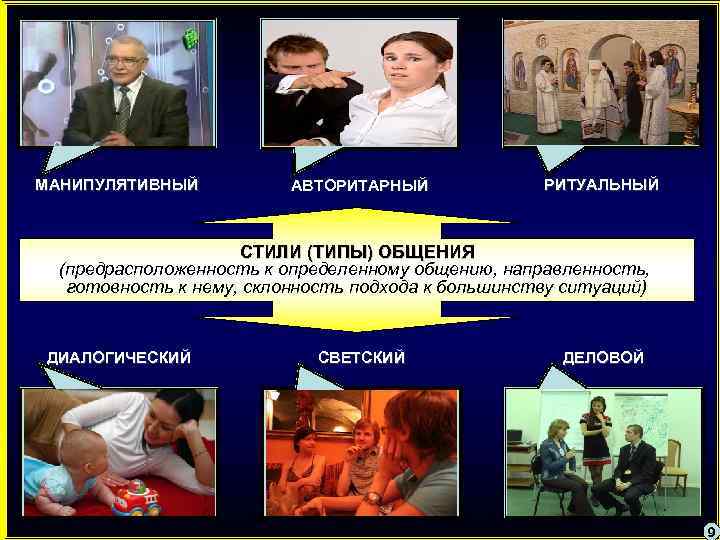 МАНИПУЛЯТИВНЫЙ

АВТОРИТАРНЫЙ

РИТУАЛЬНЫЙ

СТИЛИ (ТИПЫ) ОБЩЕНИЯ
(предрасположенность к определенному общению, направленность, готовность к нему, склонность подхода к большинству ситуаций)

ДИАЛОГИЧЕСКИЙ

СВЕТСКИЙ

ДЕЛОВОЙ

9